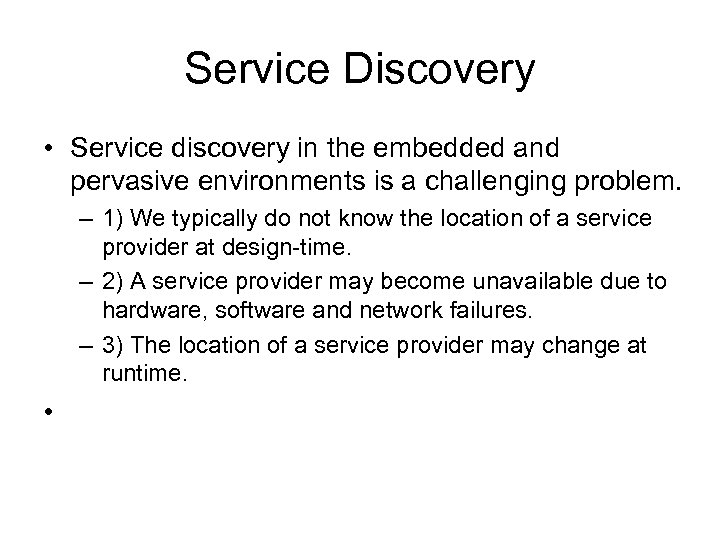 Service Discovery

• Service discovery in the embedded and pervasive environments is a challenging problem.

– 1) We typically do not know the location of a service provider at design-time.

– 2) A service provider may become unavailable due to hardware, software and network failures.

– 3) The location of a service provider may change at runtime.

•